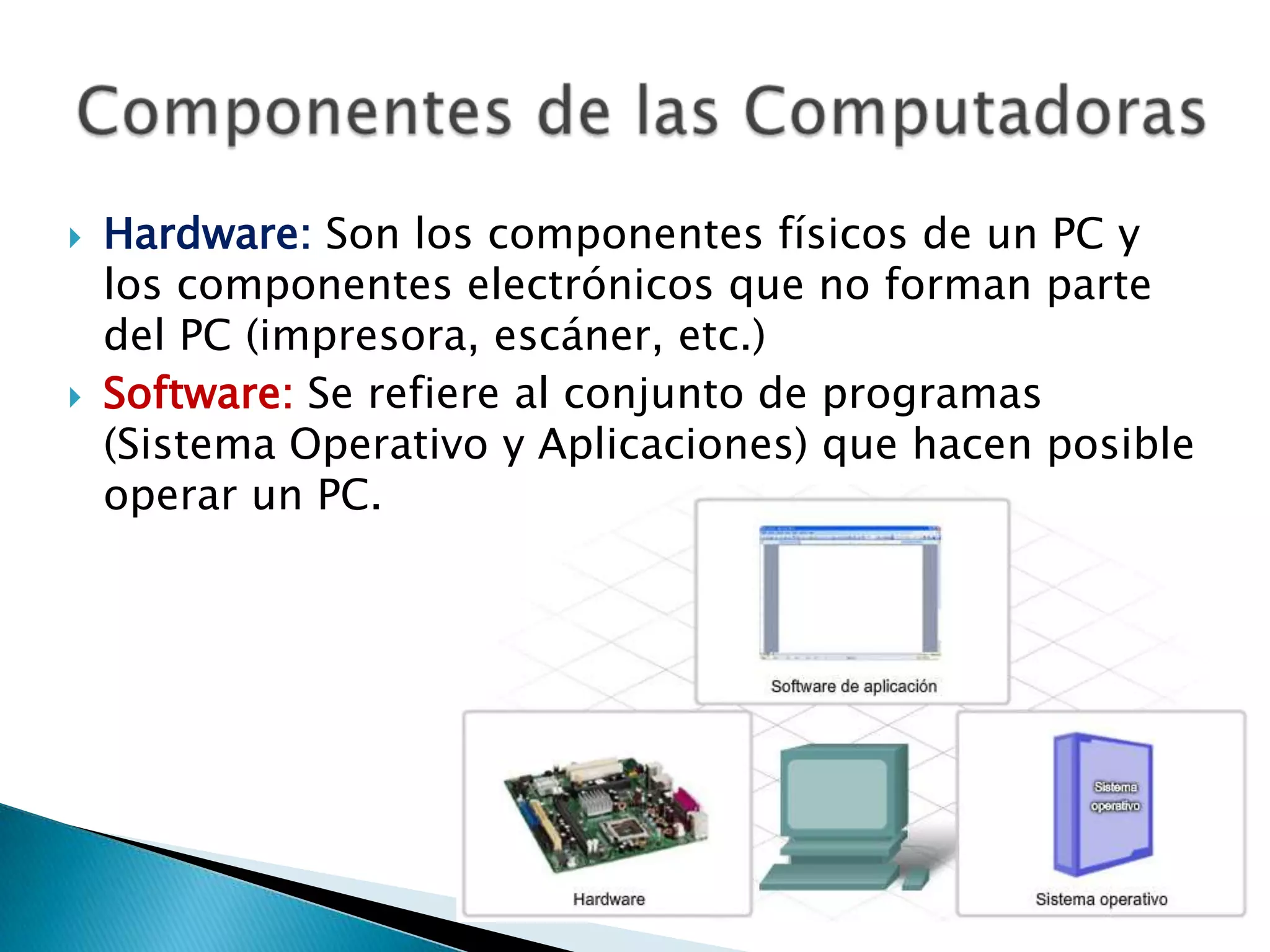 Componentes de las Computadoras

Hardware: Son los componentes físicos de un PC y los componentes electrónicos que no forman parte del PC (impresora, escáner, etc.)

Software: Se refiere al conjunto de programas (Sistema Operativo y Aplicaciones) que hacen posible operar un PC.

Software de aplicación

Hardware

Sistema operativo

Sistema operativo